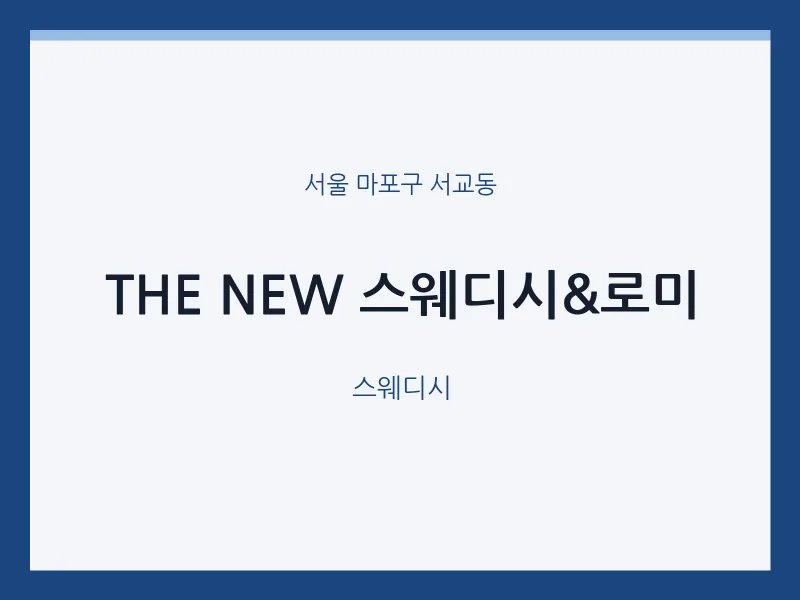 서울 마포구 서교동

THE NEW 스웨디시&로미

스웨디시